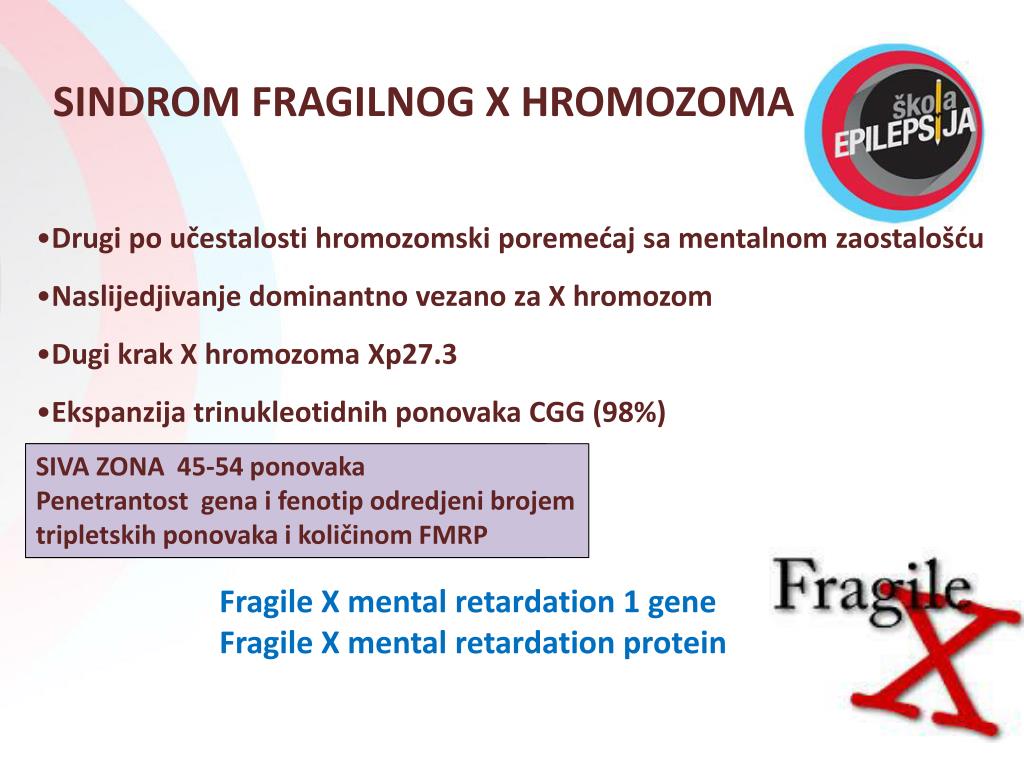 SINDROM FRAGILNOG X HROMOZOMA

škola EPILEPSIJA

•Drugi po učestalosti hromozomski poremećaj sa mentalnom zaostalošću

•Naslijedjivanje dominantno vezano za X hromozom

•Dugi krak X hromozoma Xp27.3

•Ekspanzija trinukleotidnih ponovaka CGG (98%)

SIVA ZONA 45-54 ponovaka
Penetrantost gena i fenotip odredjeni brojem tripletskih ponovaka i količinom FMRP

Fragile X mental retardation 1 gene
Fragile X mental retardation protein

Fragile X